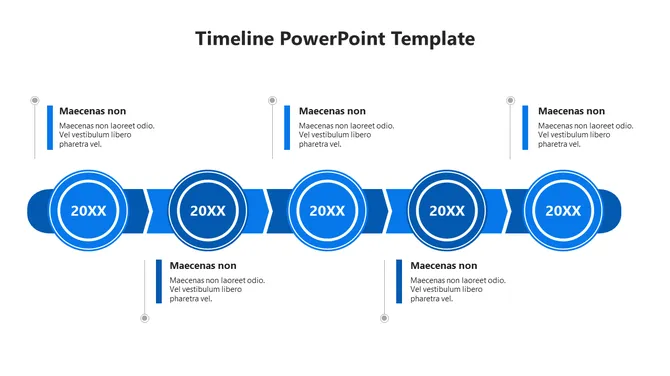 Timeline PowerPoint Template

Maecenas non
Maecenas non laoreet odio. Vel vestibulum libero pharetra vel.

Maecenas non
Maecenas non laoreet odio. Vel vestibulum libero pharetra vel.

Maecenas non
Maecenas non laoreet odio. Vel vestibulum libero pharetra vel.

20XX

20XX

20XX

20XX

20XX

Maecenas non
Maecenas non laoreet odio. Vel vestibulum libero pharetra vel.

Maecenas non
Maecenas non laoreet odio. Vel vestibulum libero pharetra vel.